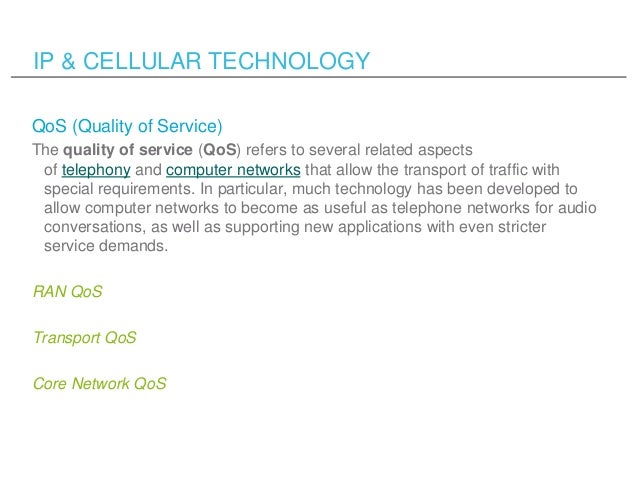 IP & CELLULAR TECHNOLOGY

QoS (Quality of Service)

The quality of service (QoS) refers to several related aspects of telephony and computer networks that allow the transport of traffic with special requirements. In particular, much technology has been developed to allow computer networks to become as useful as telephone networks for audio conversations, as well as supporting new applications with even stricter service demands.

RAN QoS

Transport QoS

Core Network QoS